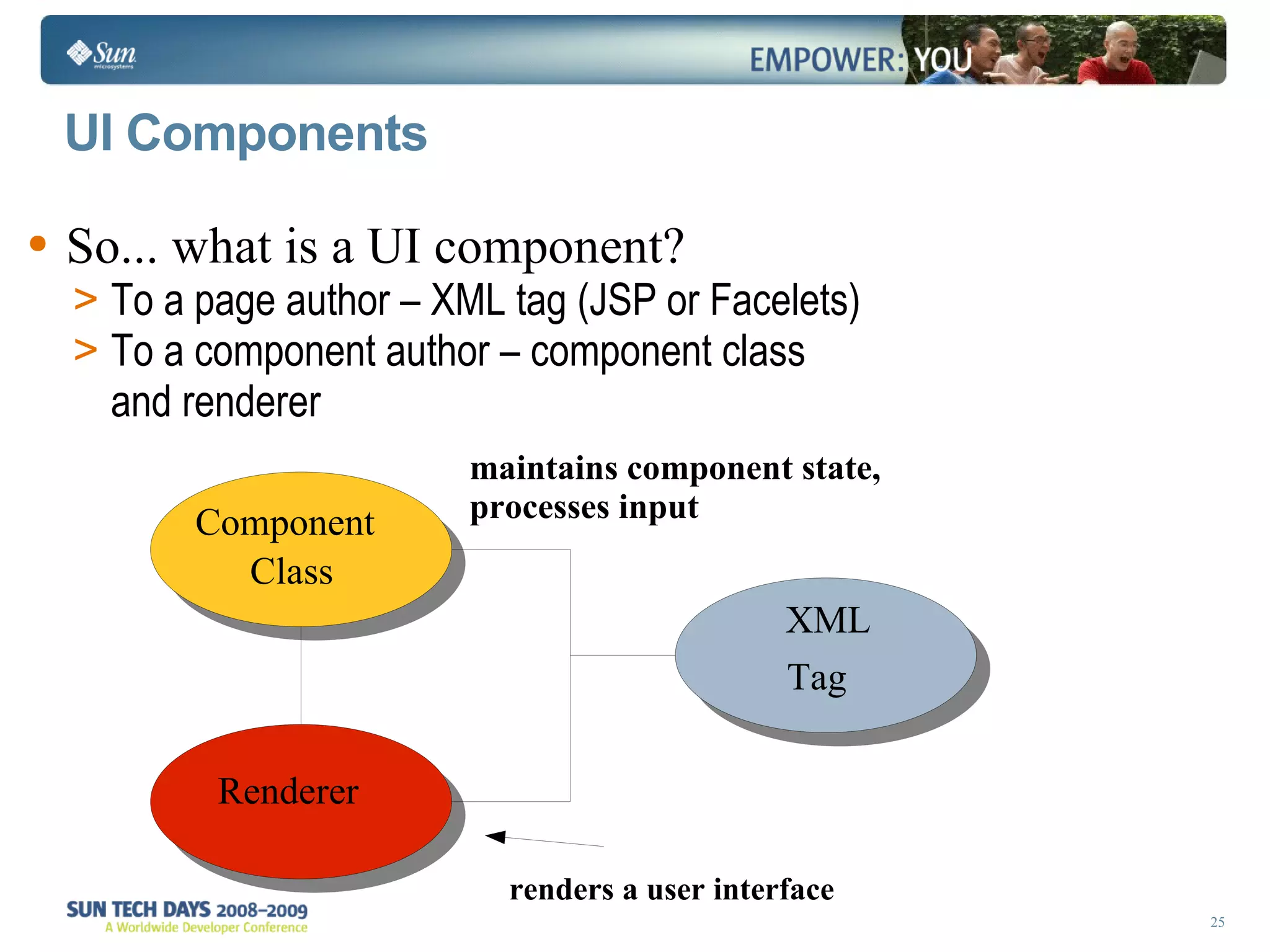 Sun microsystems

EMPOWER: YOU

UI Components

• So... what is a UI component?

> To a page author – XML tag (JSP or Facelets)

> To a component author – component class and renderer

maintains component state, processes input

Component Class

XML Tag

Renderer

renders a user interface

SUN TECH DAYS 2008–2009
A Worldwide Developer Conference

25